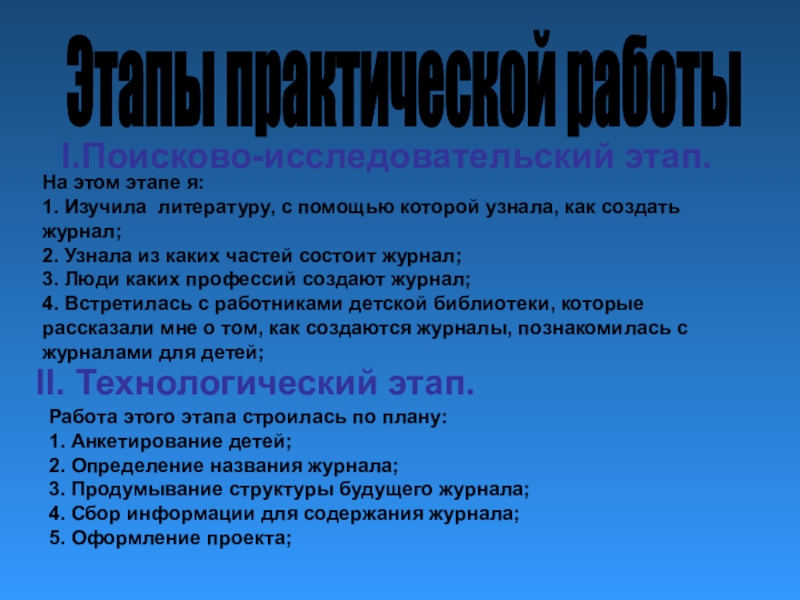 Этапы практической работы

I.Поисково-исследовательский этап.

На этом этапе я:
1. Изучила литературу, с помощью которой узнала, как создать журнал;
2. Узнала из каких частей состоит журнал;
3. Люди каких профессий создают журнал;
4. Встретилась с работниками детской библиотеки, которые рассказали мне о том, как создаются журналы, познакомилась с журналами для детей;

II. Технологический этап.

Работа этого этапа строилась по плану:
1. Анкетирование детей;
2. Определение названия журнала;
3. Продумывание структуры будущего журнала;
4. Сбор информации для содержания журнала;
5. Оформление проекта;